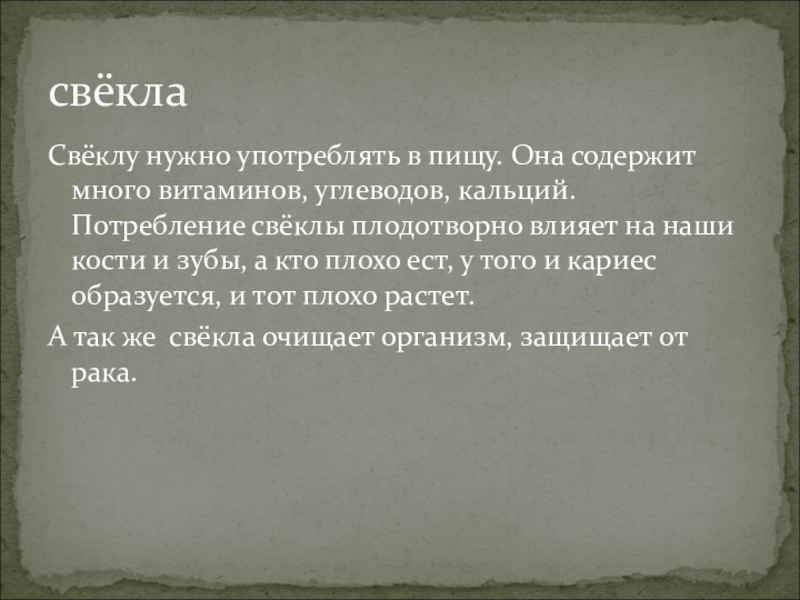 свёкла

Свёклу нужно употреблять в пищу. Она содержит много витаминов, углеводов, кальций. Потребление свёклы плодотворно влияет на наши кости и зубы, а кто плохо ест, у того и кариес образуется, и тот плохо растет.

А так же  свёкла очищает организм, защищает от рака.